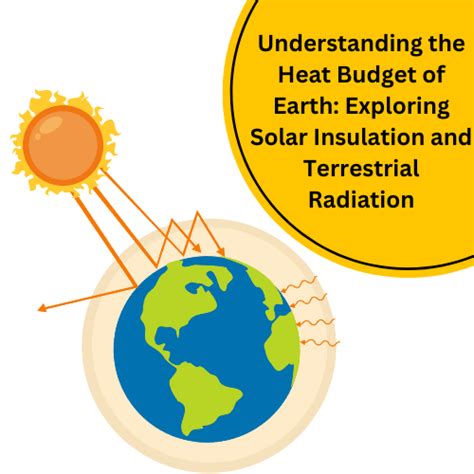 Understanding the Heat Budget of Earth: Exploring Solar Insulation and Terrestrial Radiation